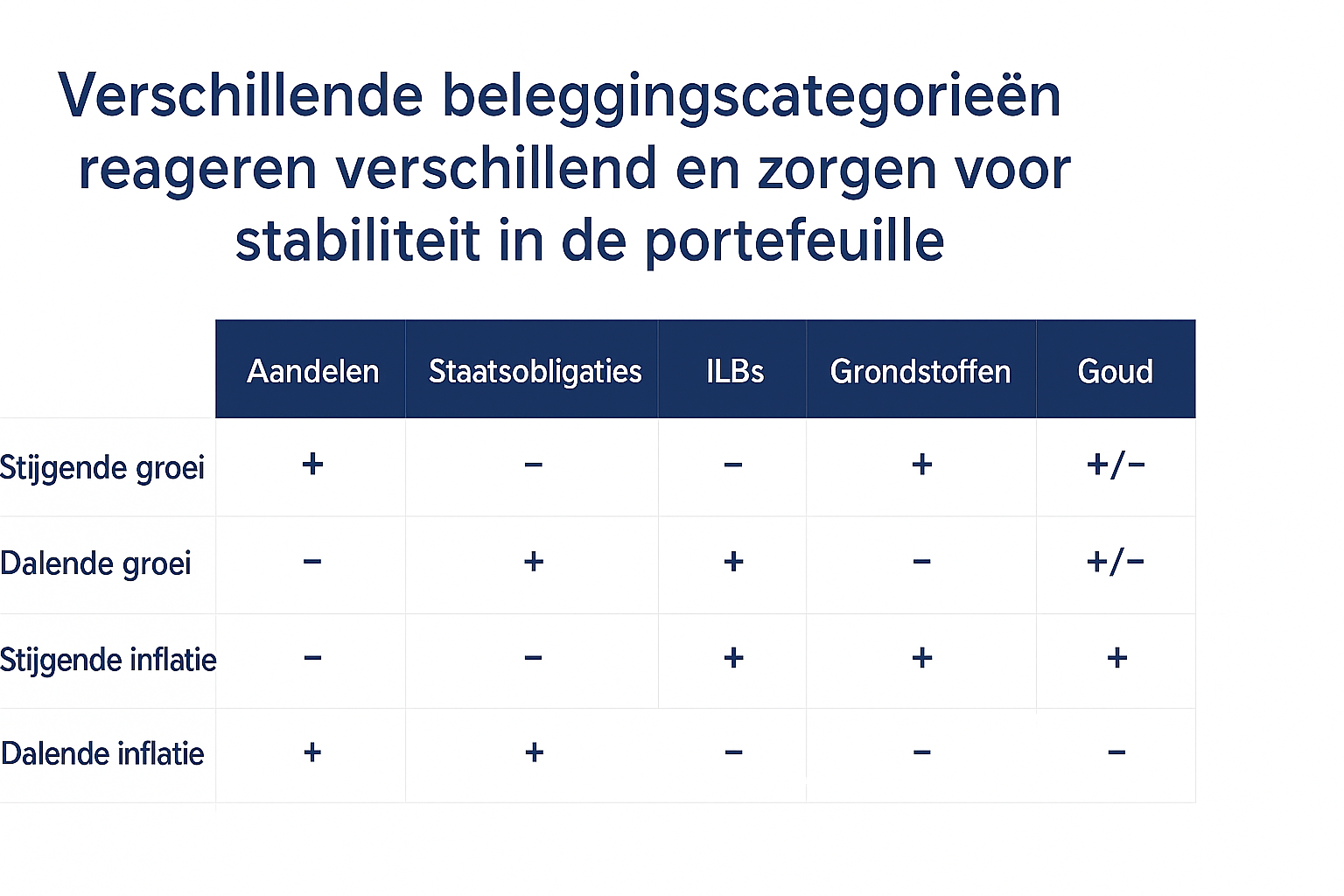 Verschillende beleggingscategorieën reageren verschillend en zorgen voor stabiliteit in de portefeuille

| | Aandelen | Staatsobligaties | ILBs | Grondstoffen | Goud |
|---|---|---|---|---|---|
| Stijgende groei | + | − | − | + | +/− |
| Dalende groei | − | + | + | − | +/− |
| Stijgende inflatie | − | − | + | + | + |
| Dalende inflatie | + | + | − | − | − |